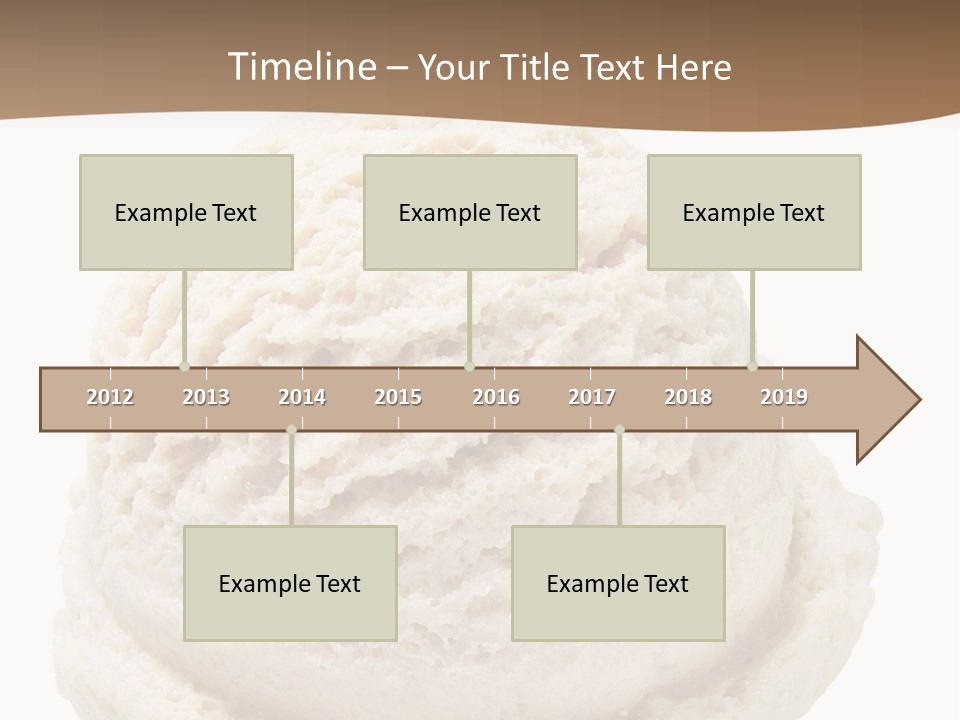 Timeline – Your Title Text Here

Example Text

Example Text

Example Text

2012 2013 2014 2015 2016 2017 2018 2019

Example Text

Example Text